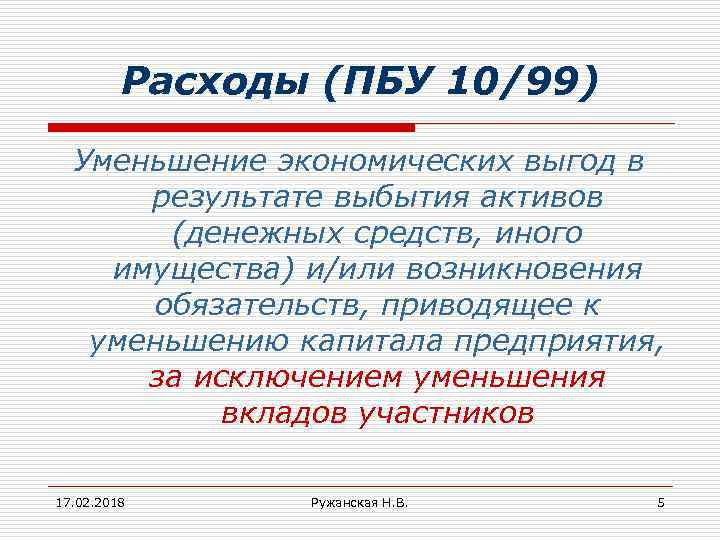 Расходы (ПБУ 10/99)

Уменьшение экономических выгод в результате выбытия активов (денежных средств, иного имущества) и/или возникновения обязательств, приводящее к уменьшению капитала предприятия, за исключением уменьшения вкладов участников

17.02.2018

Ружанская Н.В.

5